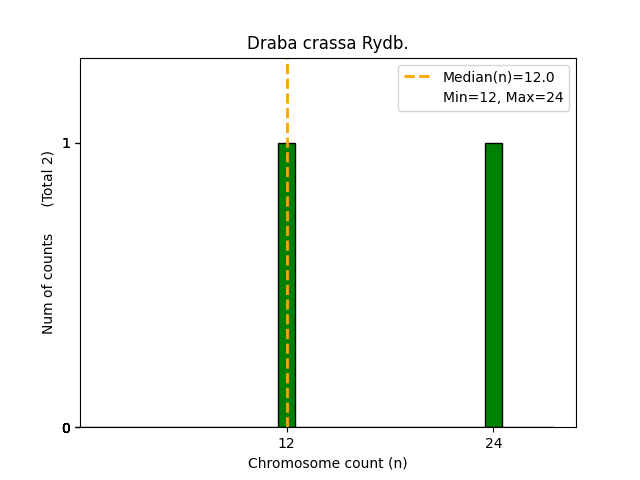 Draba crassa Rydb.

Median(n)=12.0
Min=12, Max=24

Num of counts (Total 2)

1
0

12
24

Chromosome count (n)